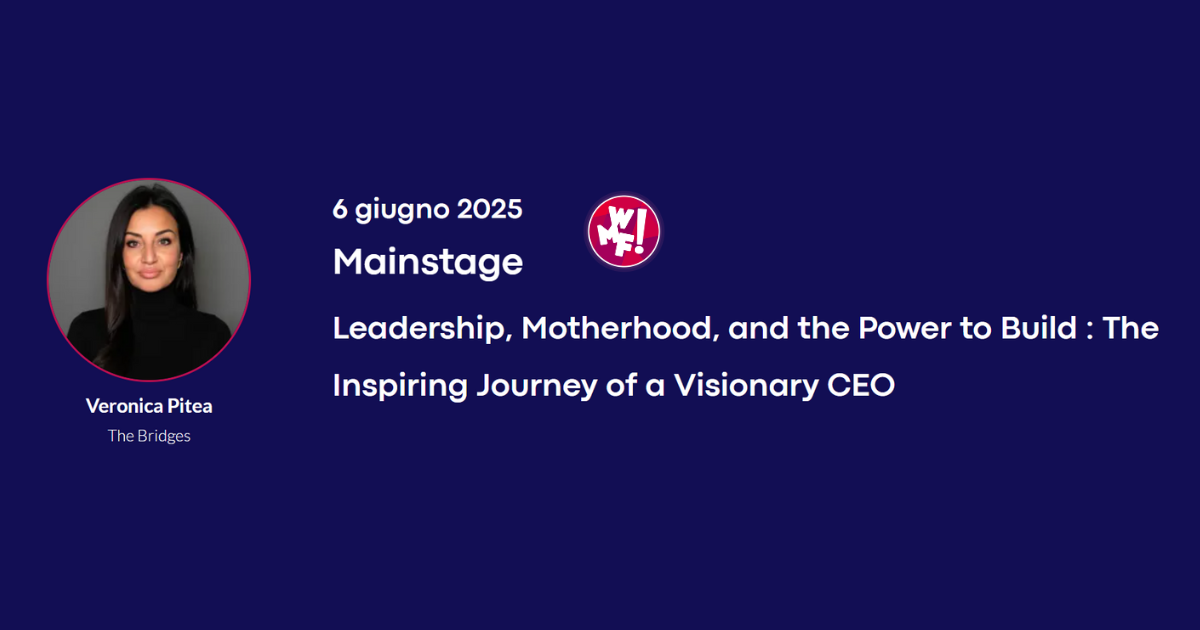 Veronica Pitea
The Bridges

6 giugno 2025

WMF!

Mainstage

Leadership, Motherhood, and the Power to Build : The Inspiring Journey of a Visionary CEO